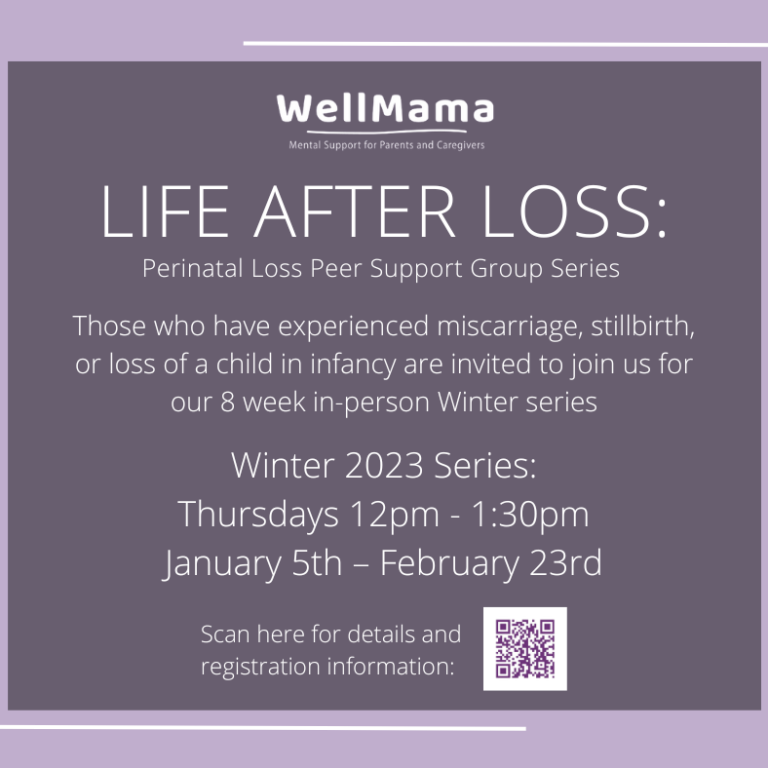 WellMama
Mental Support for Parents and Caregivers

LIFE AFTER LOSS:
Perinatal Loss Peer Support Group Series

Those who have experienced miscarriage, stillbirth, or loss of a child in infancy are invited to join us for our 8 week in-person Winter series

Winter 2023 Series:
Thursdays 12pm - 1:30pm
January 5th – February 23rd

Scan here for details and registration information: